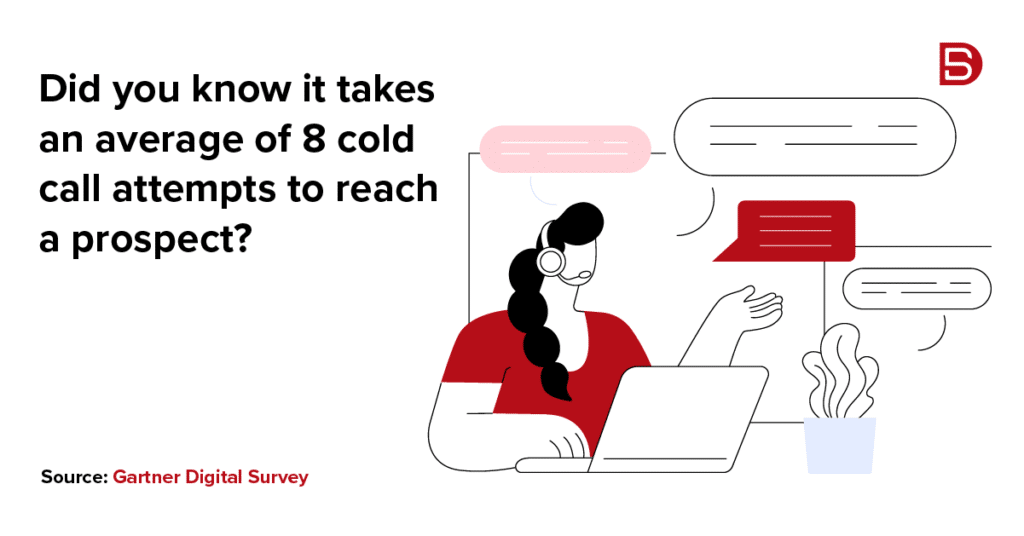 Did you know it takes an average of 8 cold call attempts to reach a prospect?

Source: Gartner Digital Survey